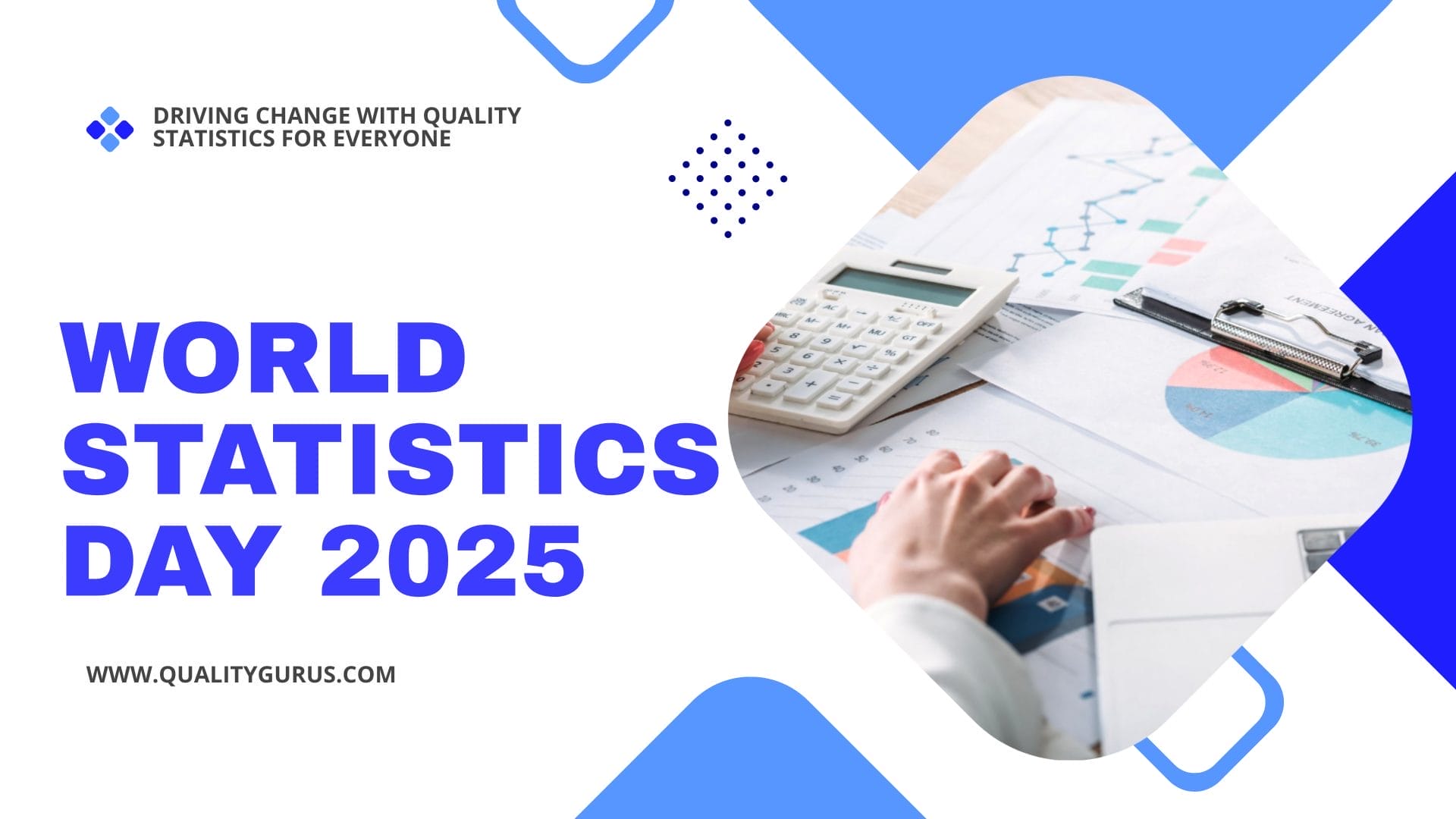 DRIVING CHANGE WITH QUALITY STATISTICS FOR EVERYONE

WORLD STATISTICS DAY 2025

WWW.QUALITYGURUS.COM